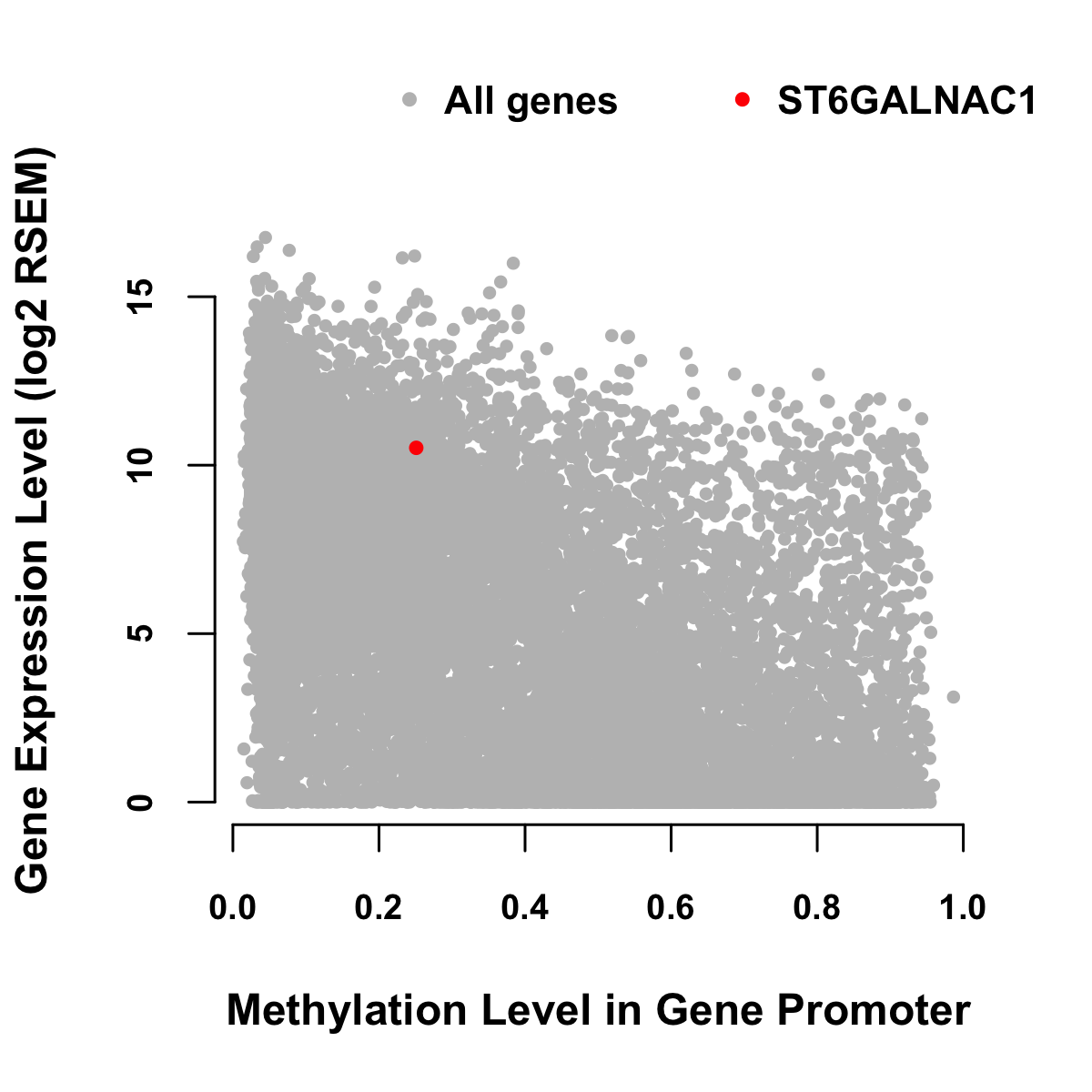 All genes
ST6GALNAC1

Gene Expression Level (log2 RSEM)

15
10
5
0

0.0
0.2
0.4
0.6
0.8
1.0

Methylation Level in Gene Promoter